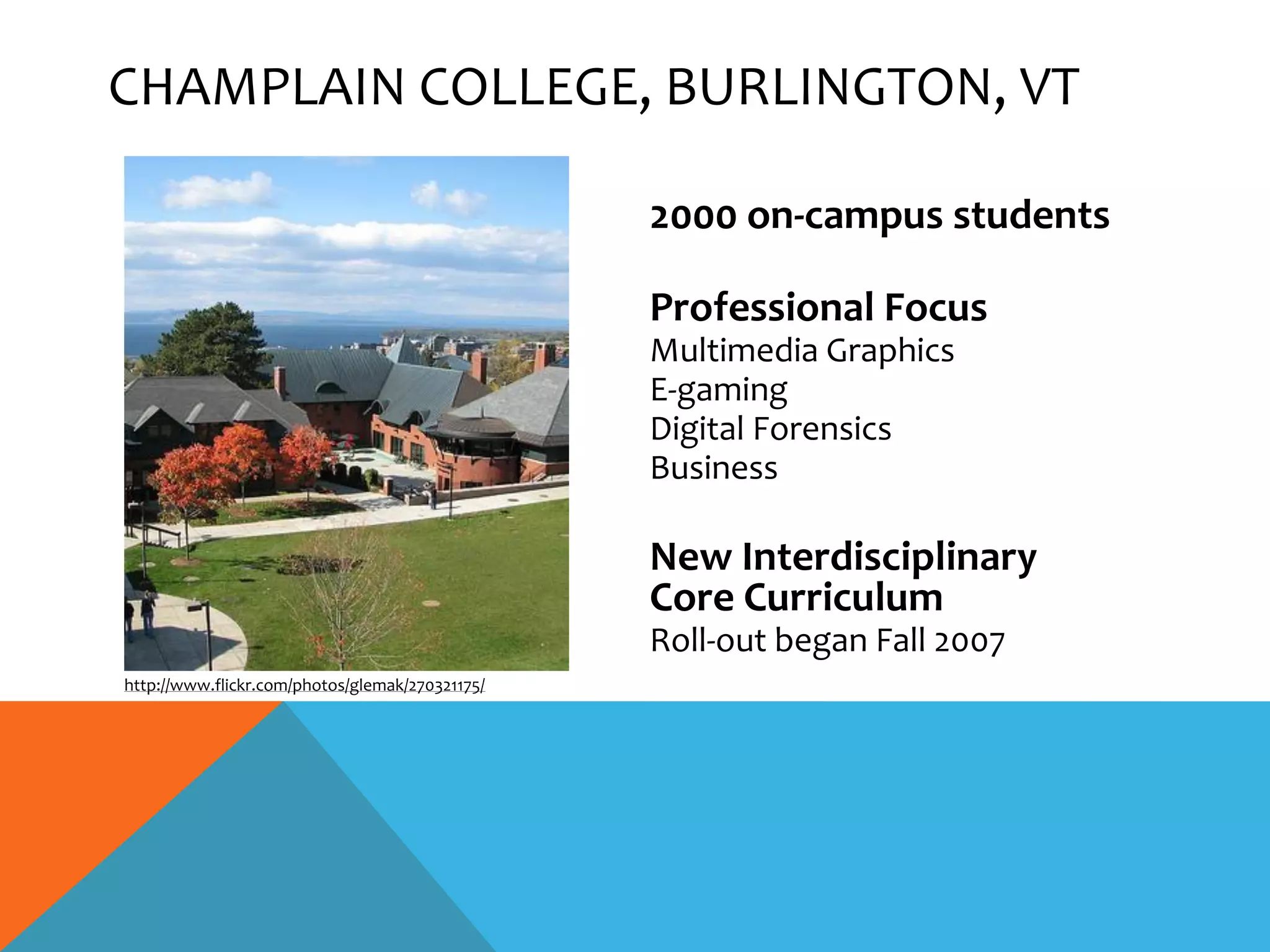 CHAMPLAIN COLLEGE, BURLINGTON, VT

http://www.flickr.com/photos/glemak/270321175/

2000 on-campus students

Professional Focus
Multimedia Graphics
E-gaming
Digital Forensics
Business

New Interdisciplinary Core Curriculum
Roll-out began Fall 2007